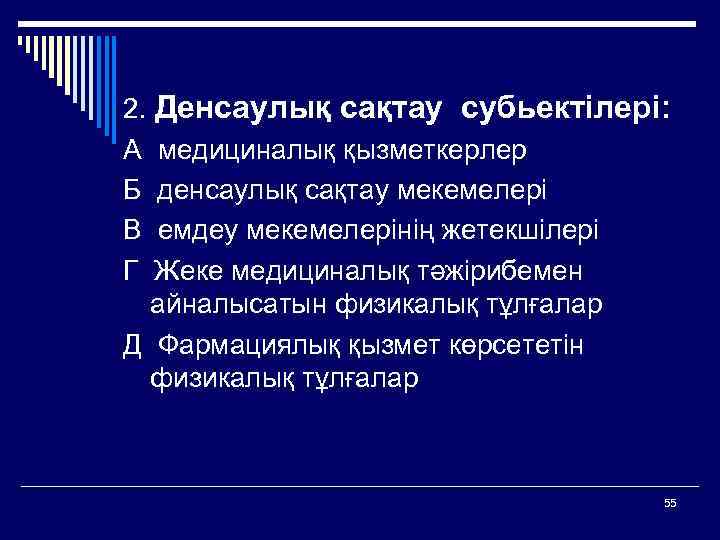 2. Денсаулық сақтау субьектілері:

А медициналық қызметкерлер

Б денсаулық сақтау мекемелері

В емдеу мекемелерінің жетекшілері

Г Жеке медициналық тәжірибемен айналысатын физикалық тұлғалар

Д Фармациялық қызмет көрсететін физикалық тұлғалар

55